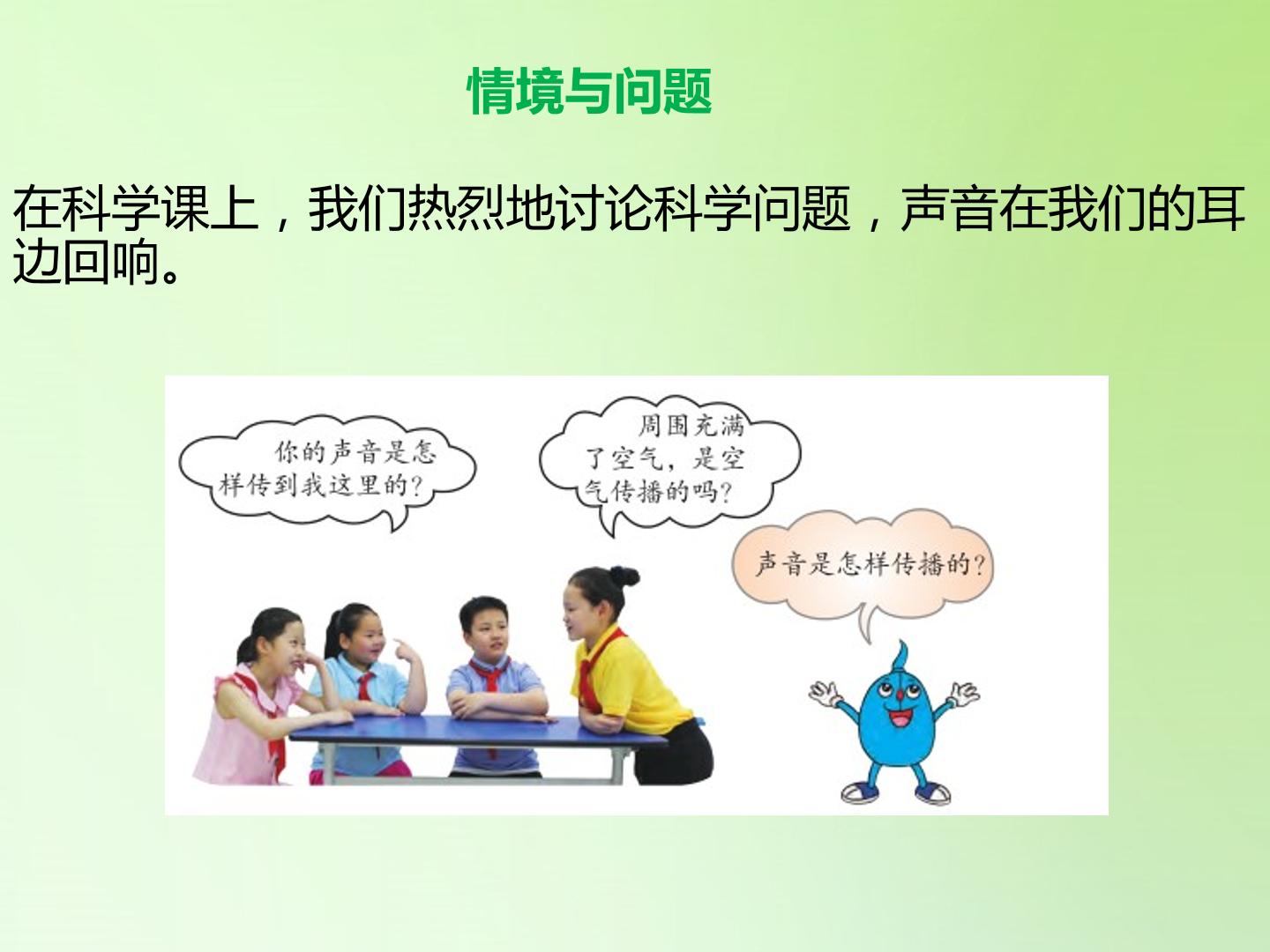 情境与问题

在科学课上，我们热烈地讨论科学问题，声音在我们的耳边回响。

你的声音是怎样传到我这里的？

周围充满了空气，是空气传播的吗？

声音是怎样传播的？